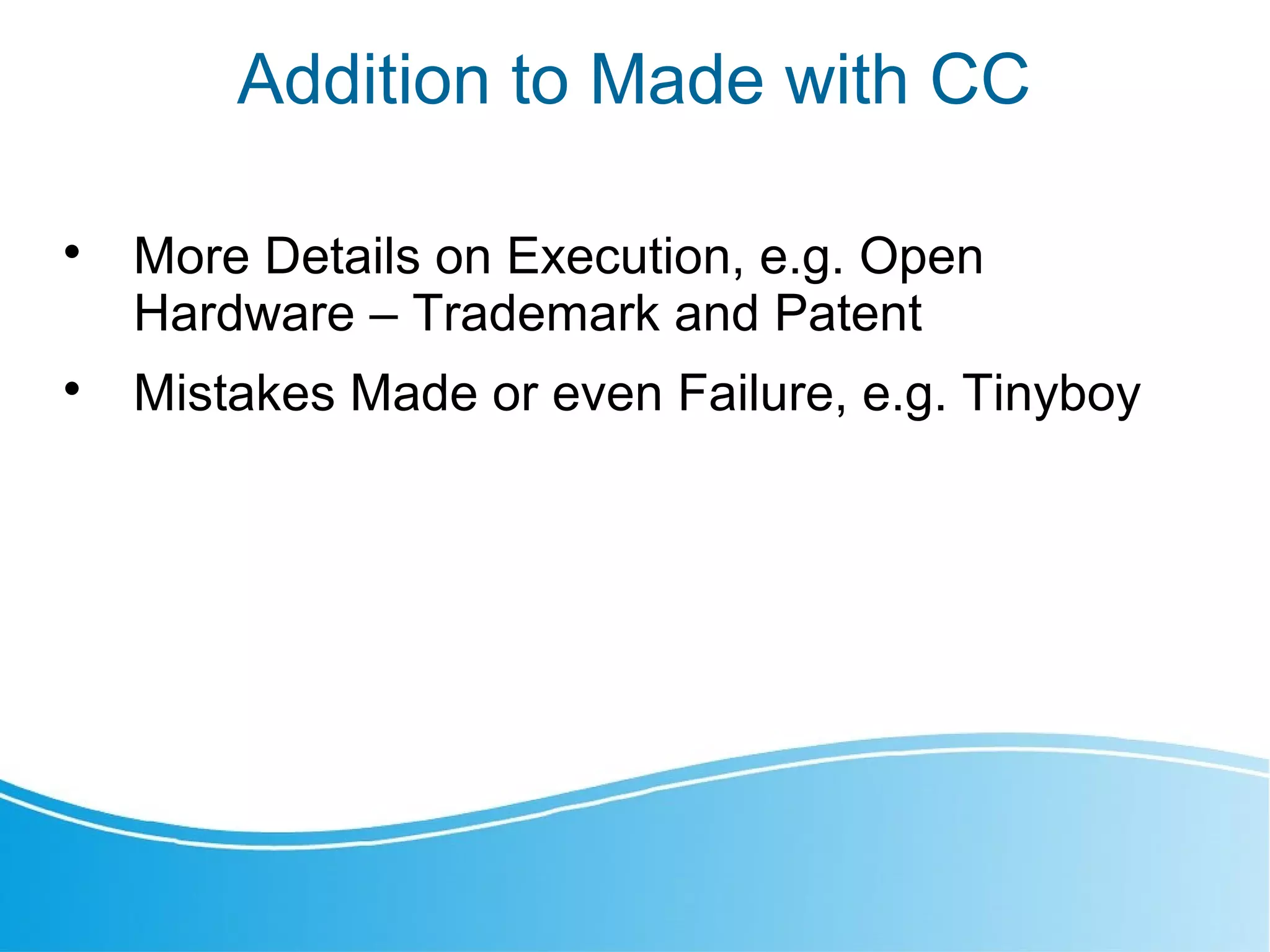 Addition to Made with CC

• More Details on Execution, e.g. Open Hardware – Trademark and Patent

• Mistakes Made or even Failure, e.g. Tinyboy